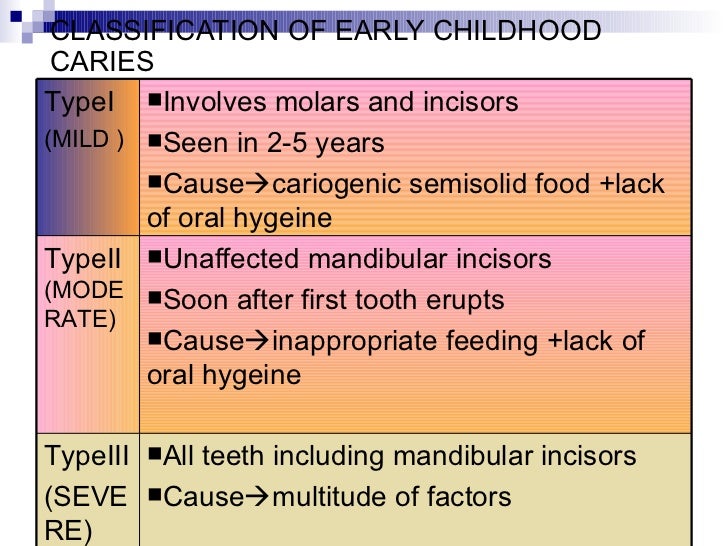 CLASSIFICATION OF EARLY CHILDHOOD CARIES

| TypeI (MILD ) | ▪Involves molars and incisors ▪Seen in 2-5 years ▪Cause→cariogenic semisolid food +lack of oral hygeine |
|---|---|
| TypeII (MODE RATE) | ▪Unaffected mandibular incisors ▪Soon after first tooth erupts ▪Cause→inappropriate feeding +lack of oral hygeine |
| TypeIII (SEVE RE) | ▪All teeth including mandibular incisors ▪Cause→multitude of factors |